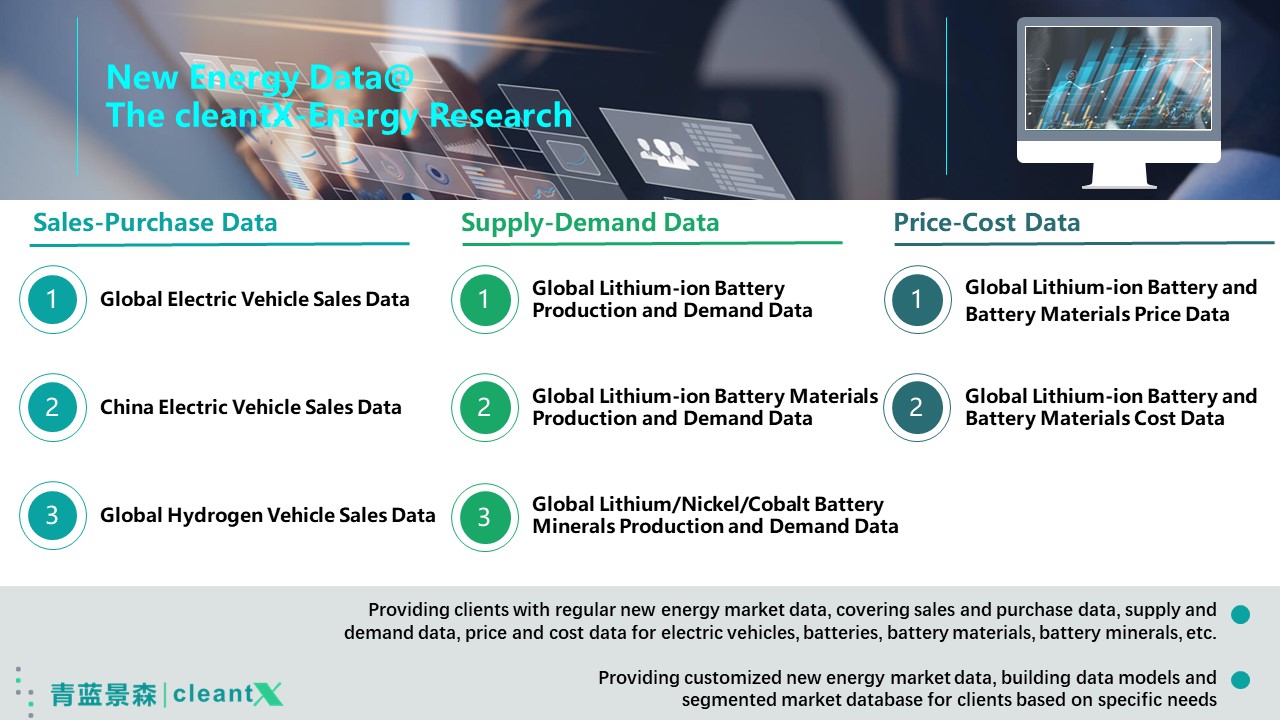 New Energy Data@
The cleantX-Energy Research

Sales-Purchase Data

1 Global Electric Vehicle Sales Data

2 China Electric Vehicle Sales Data

3 Global Hydrogen Vehicle Sales Data

Supply-Demand Data

1 Global Lithium-ion Battery Production and Demand Data

2 Global Lithium-ion Battery Materials Production and Demand Data

3 Global Lithium/Nickel/Cobalt Battery Minerals Production and Demand Data

Price-Cost Data

1 Global Lithium-ion Battery and Battery Materials Price Data

2 Global Lithium-ion Battery and Battery Materials Cost Data

Providing clients with regular new energy market data, covering sales and purchase data, supply and demand data, price and cost data for electric vehicles, batteries, battery materials, battery minerals, etc.

Providing customized new energy market data, building data models and segmented market database for clients based on specific needs

青蓝景森 | cleantX